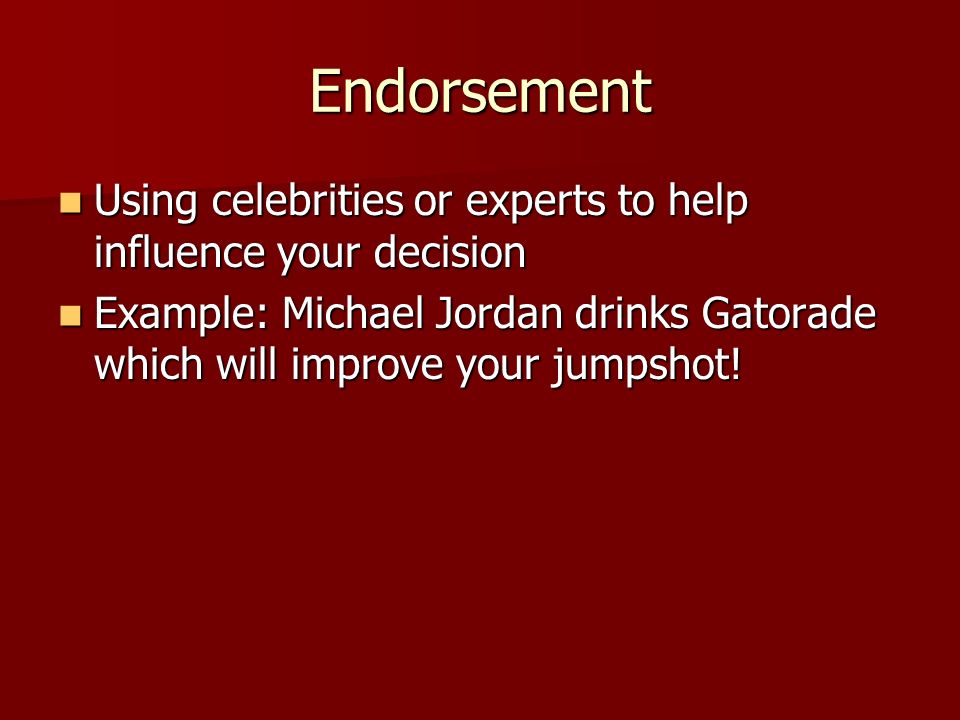 Endorsement

- Using celebrities or experts to help influence your decision
- Example: Michael Jordan drinks Gatorade which will improve your jumpshot!